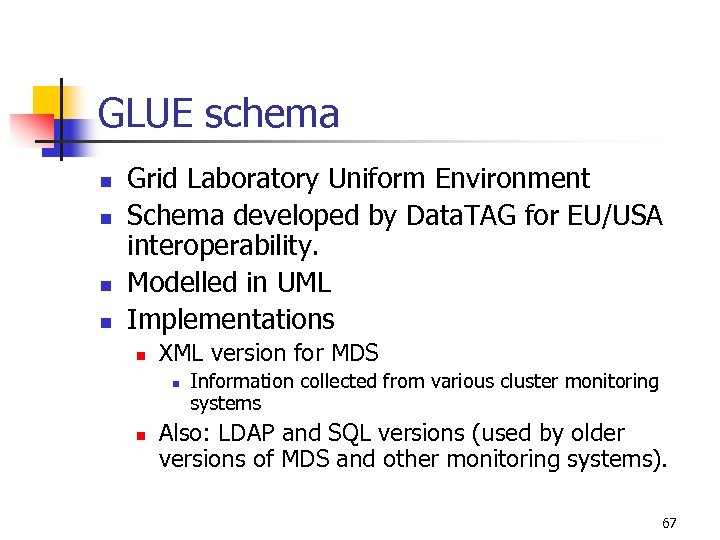 GLUE schema

- Grid Laboratory Uniform Environment
- Schema developed by DataTAG for EU/USA interoperability.
- Modelled in UML
- Implementations
  - XML version for MDS
    - Information collected from various cluster monitoring systems
  - Also: LDAP and SQL versions (used by older versions of MDS and other monitoring systems).

67